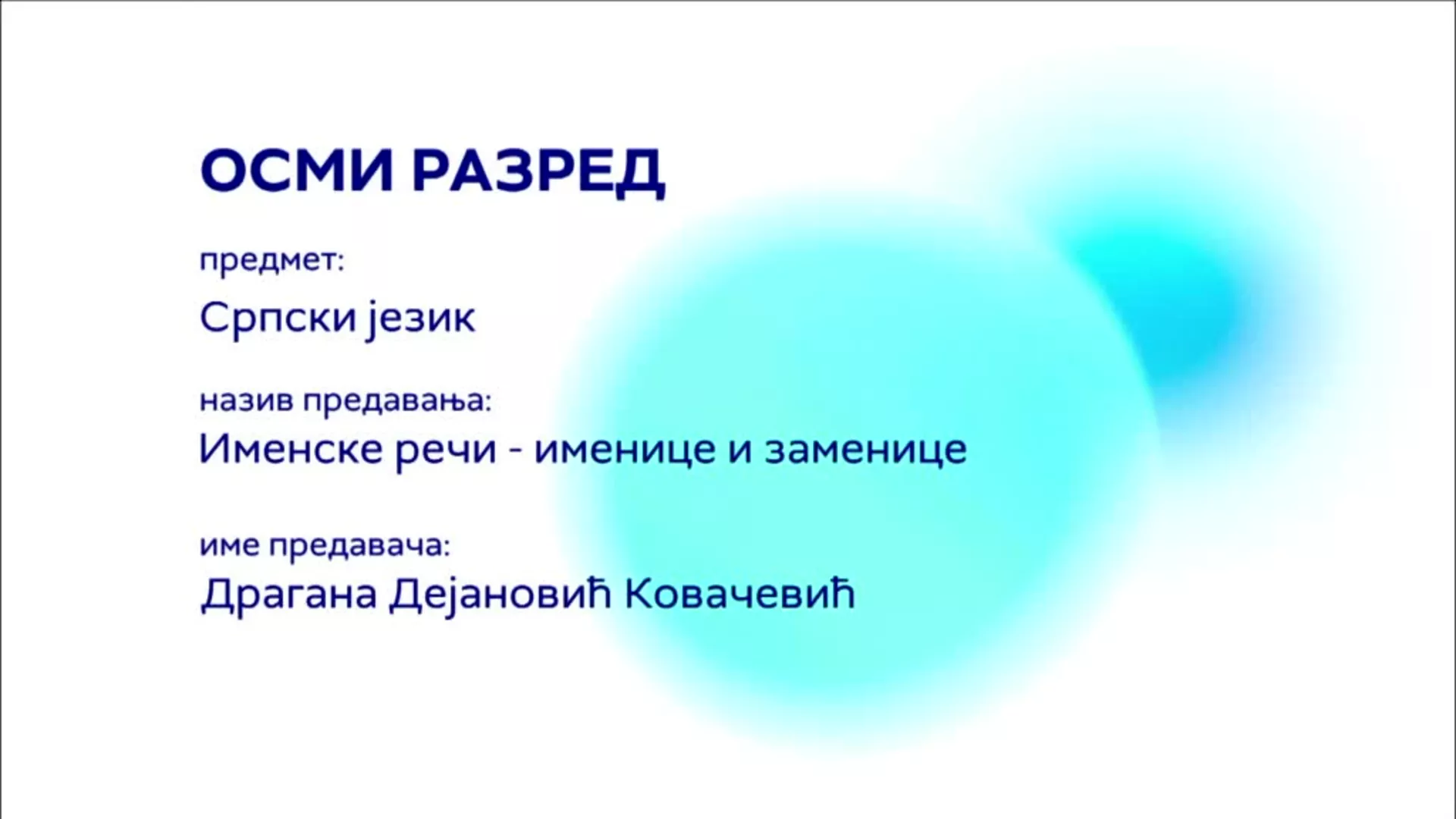 ОСМИ РАЗРЕД

предмет:

Српски језик

назив предавања:

Именске речи - именице и заменице

име предавача:

Драгана Дејановић Ковачевић